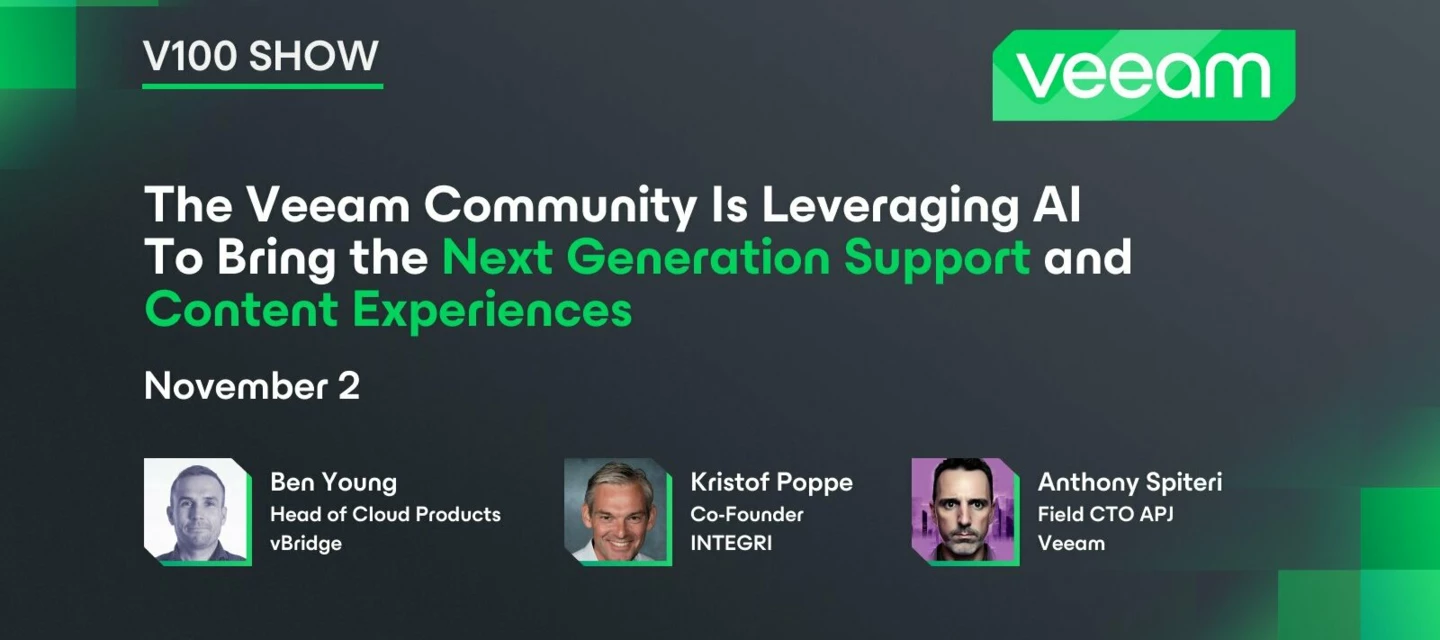 V100 SHOW

veeam

The Veeam Community Is Leveraging AI To Bring the Next Generation Support and Content Experiences

November 2

Ben Young
Head of Cloud Products
vBridge

Kristof Poppe
Co-Founder
INTEGRI

Anthony Spiteri
Field CTO APJ
Veeam